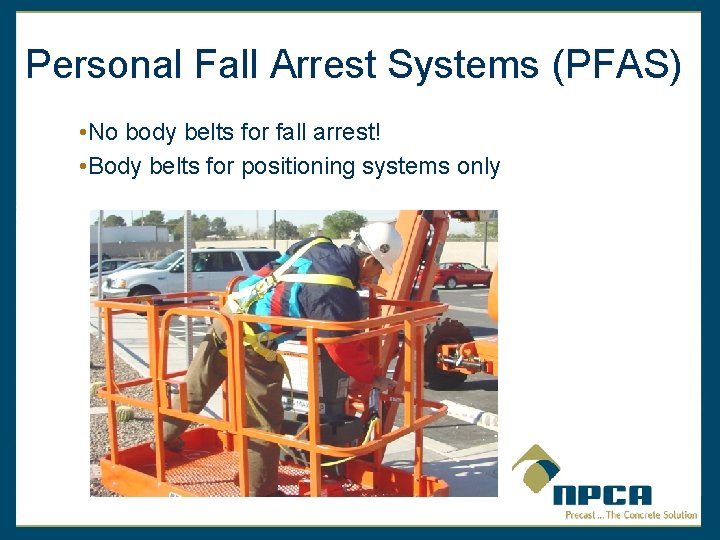 Personal Fall Arrest Systems (PFAS)

•No body belts for fall arrest!
•Body belts for positioning systems only

NPCA
Precast ... The Concrete Solution